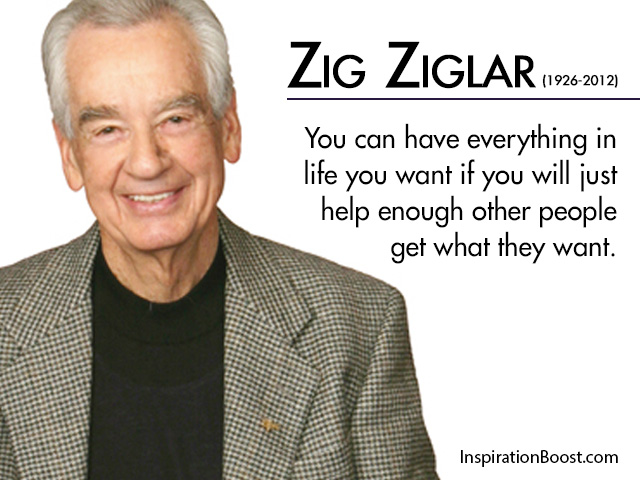 ZIG ZIGLAR (1926-2012)

You can have everything in life you want if you will just help enough other people get what they want.

InspirationBoost.com